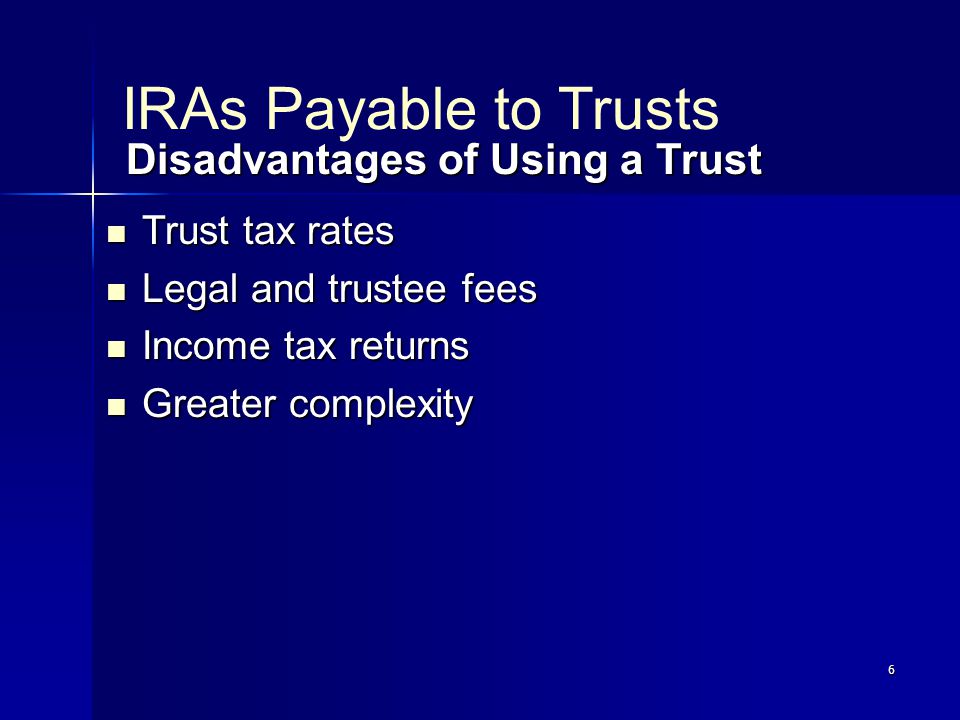 IRAs Payable to Trusts
Disadvantages of Using a Trust

- Trust tax rates
- Legal and trustee fees
- Income tax returns
- Greater complexity

6